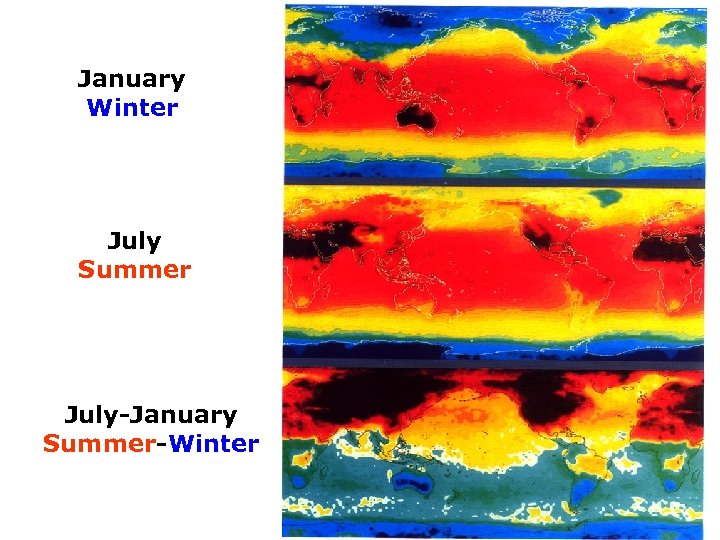 January
Winter

July
Summer

July-January
Summer-Winter